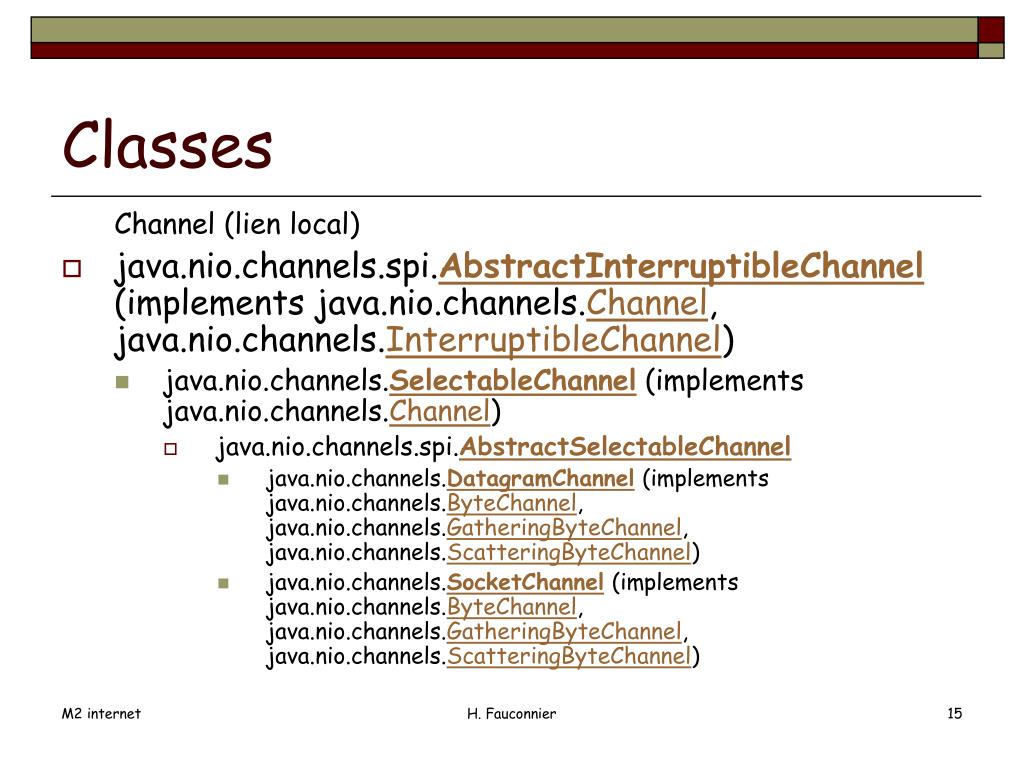 Classes

Channel (lien local)

java.nio.channels.spi.AbstractInterruptibleChannel (implements java.nio.channels.Channel, java.nio.channels.InterruptibleChannel)

java.nio.channels.SelectableChannel (implements java.nio.channels.Channel)

java.nio.channels.spi.AbstractSelectableChannel

java.nio.channels.DatagramChannel (implements java.nio.channels.ByteChannel, java.nio.channels.GatheringByteChannel, java.nio.channels.ScatteringByteChannel)

java.nio.channels.SocketChannel (implements java.nio.channels.ByteChannel, java.nio.channels.GatheringByteChannel, java.nio.channels.ScatteringByteChannel)

M2 internet H. Fauconnier 15